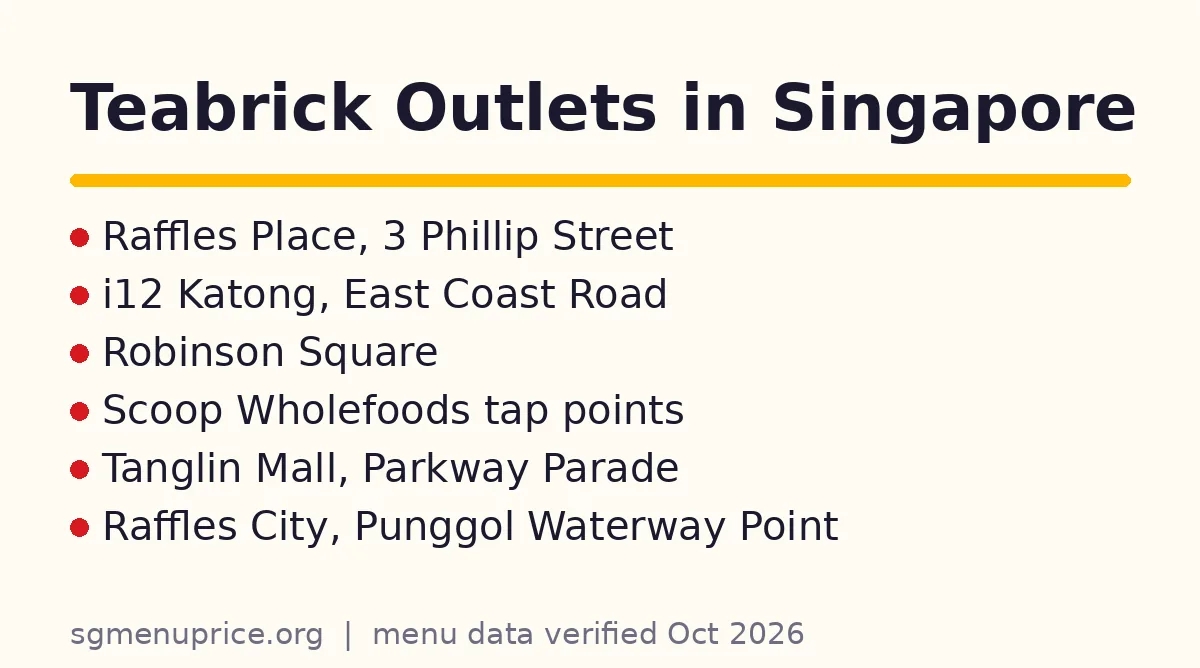 Teabrick Outlets in Singapore

• Raffles Place, 3 Phillip Street
• i12 Katong, East Coast Road
• Robinson Square
• Scoop Wholefoods tap points
• Tanglin Mall, Parkway Parade
• Raffles City, Punggol Waterway Point

sgmenuprice.org | menu data verified Oct 2026